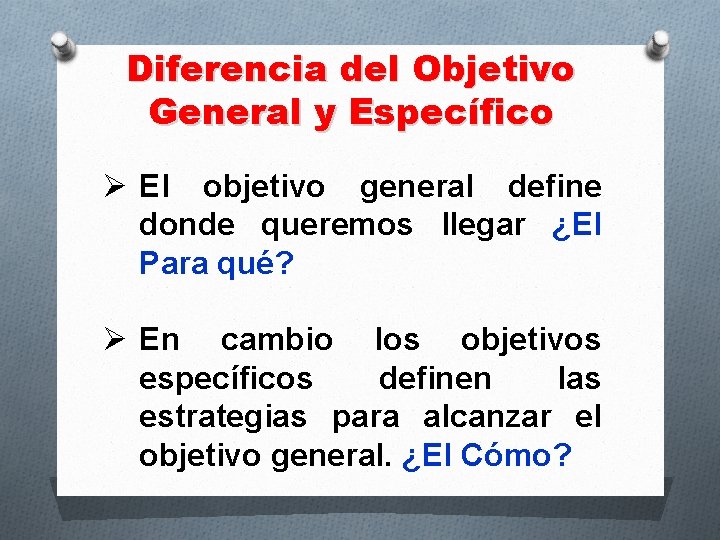 Diferencia del Objetivo General y Específico

➢ El objetivo general define donde queremos llegar ¿El Para qué?

➢ En cambio los objetivos específicos definen las estrategias para alcanzar el objetivo general. ¿El Cómo?